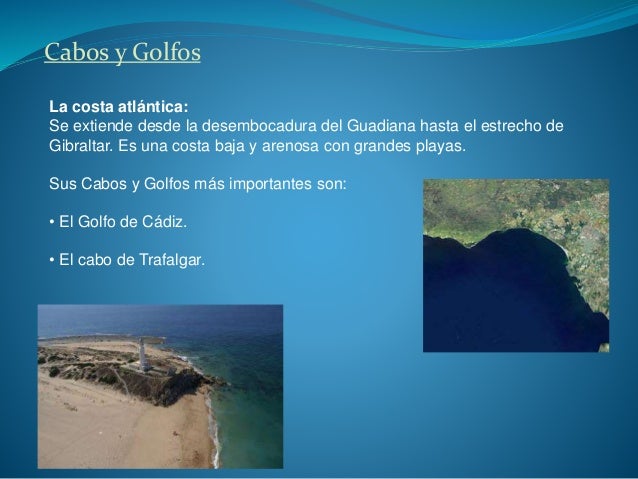 Cabos y Golfos

La costa atlántica:
Se extiende desde la desembocadura del Guadiana hasta el estrecho de Gibraltar. Es una costa baja y arenosa con grandes playas.

Sus Cabos y Golfos más importantes son:

• El Golfo de Cádiz.

• El cabo de Trafalgar.